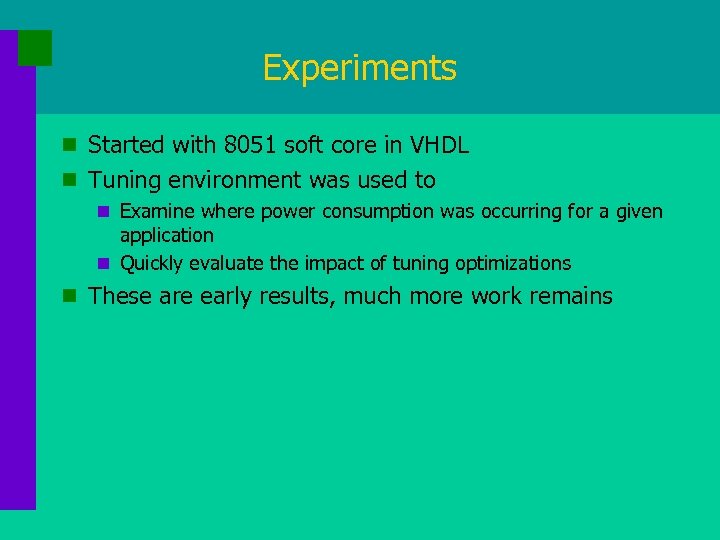 Experiments

Started with 8051 soft core in VHDL

Tuning environment was used to

Examine where power consumption was occurring for a given application

Quickly evaluate the impact of tuning optimizations

These are early results, much more work remains